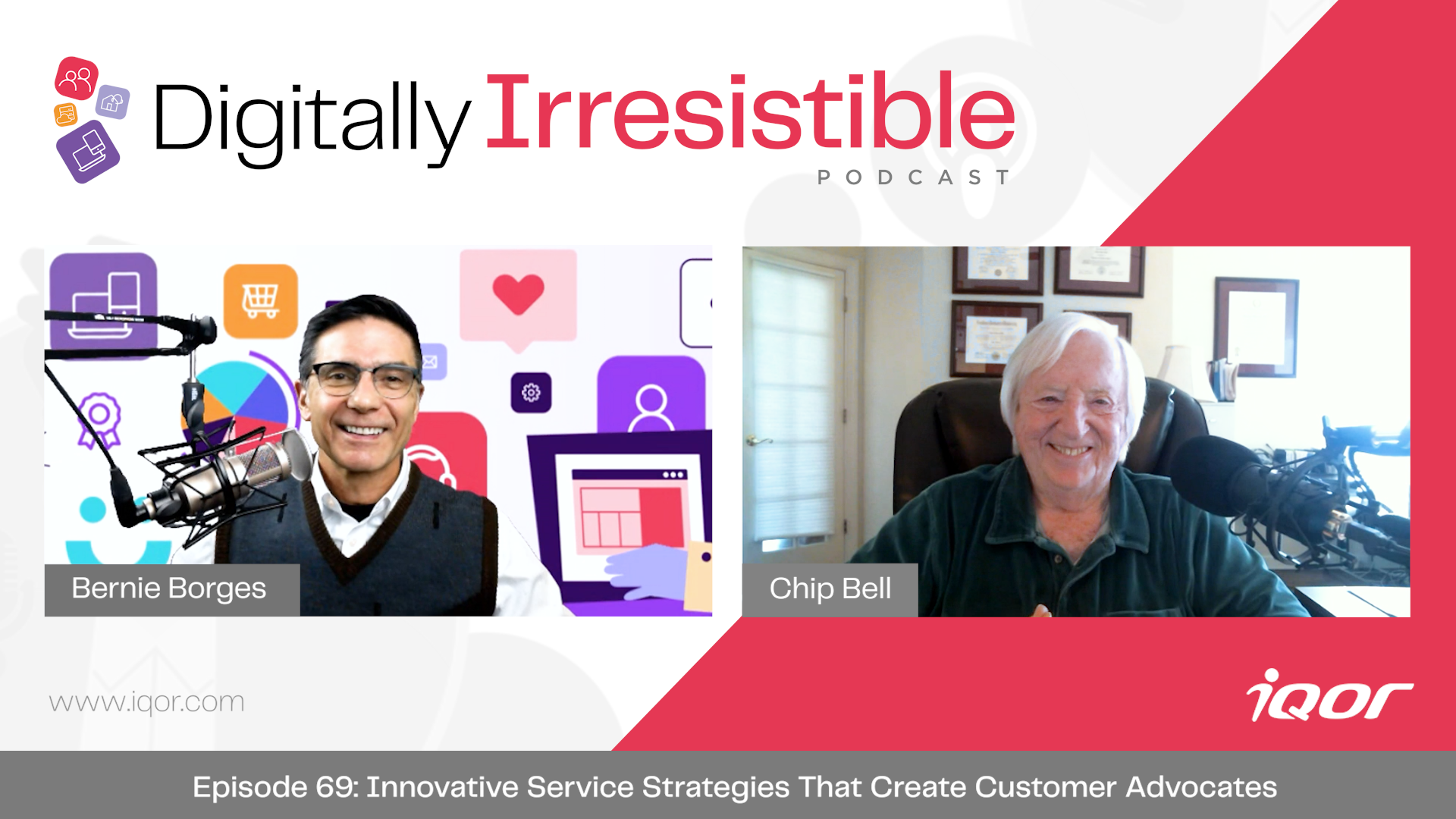 Digitally Irresistible
PODCAST

Bernie Borges

Chip Bell

www.iqor.com

iQor

Episode 69: Innovative Service Strategies That Create Customer Advocates